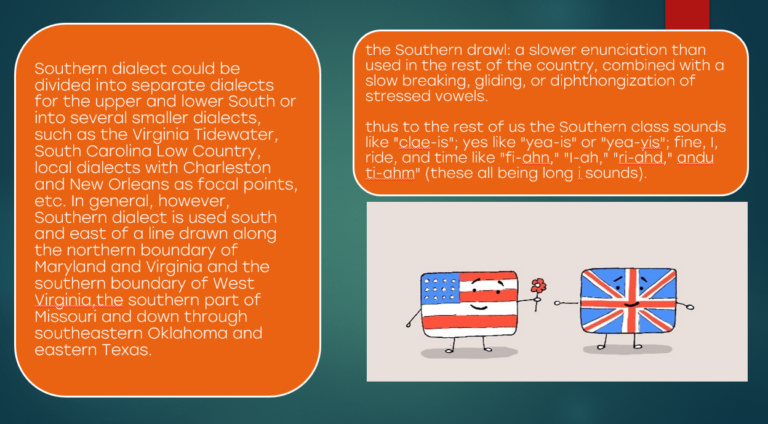 Southern dialect could be divided into separate dialects for the upper and lower South or into several smaller dialects, such as the Virginia Tidewater, South Carolina Low Country, local dialects with Charleston and New Orleans as focal points, etc. In general, however, Southern dialect is used south and east of a line drawn along the northern boundary of Maryland and Virginia and the southern boundary of West Virginia,the southern part of Missouri and down through southeastern Oklahoma and eastern Texas.

the Southern drawl: a slower enunciation than used in the rest of the country, combined with a slow breaking, gliding, or diphthongization of stressed vowels.

thus to the rest of us the Southern class sounds like "clae-is"; yes like "yea-is" or "yea-yis"; fine, I, ride, and time like "fi-ahn," "I-ah," "ri-ahd," andu ti-ahm" (these all being long i sounds).